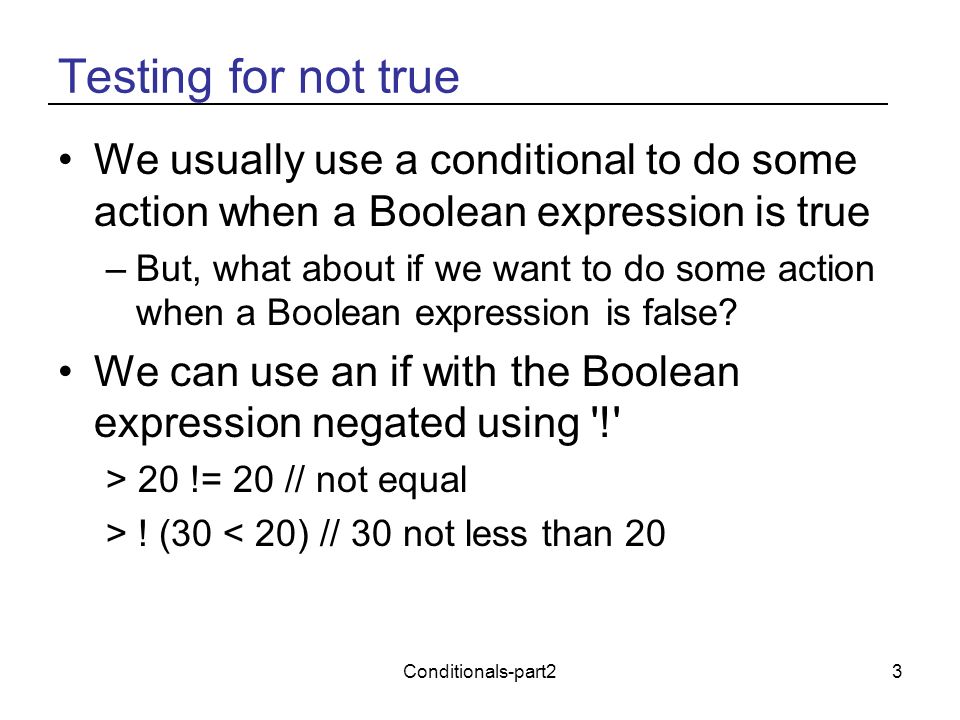 Testing for not true

• We usually use a conditional to do some action when a Boolean expression is true

– But, what about if we want to do some action when a Boolean expression is false?

• We can use an if with the Boolean expression negated using '!'

> 20 != 20 // not equal

> ! (30 < 20) // 30 not less than 20

Conditionals-part2

3